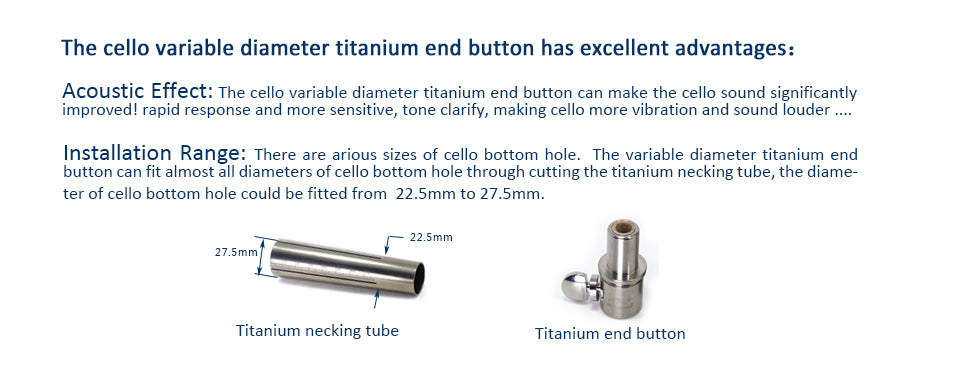 The cello variable diameter titanium end button has excellent advantages：

Acoustic Effect: The cello variable diameter titanium end button can make the cello sound significantly improved! rapid response and more sensitive, tone clarify, making cello more vibration and sound louder ....

Installation Range: There are arious sizes of cello bottom hole. The variable diameter titanium end button can fit almost all diameters of cello bottom hole through cutting the titanium necking tube, the diameter of cello bottom hole could be fitted from 22.5mm to 27.5mm.

27.5mm

22.5mm

Titanium necking tube

Titanium end button